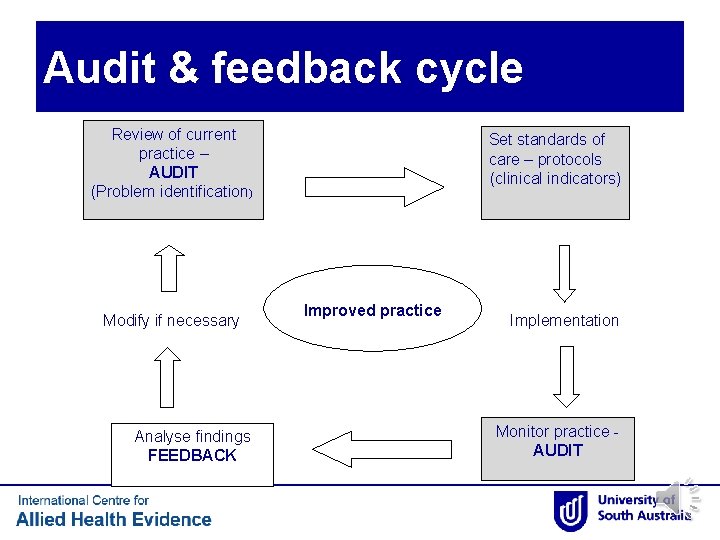 Audit & feedback cycle

Review of current practice – AUDIT (Problem identification)

Set standards of care – protocols (clinical indicators)

Modify if necessary

Improved practice

Implementation

Analyse findings FEEDBACK

Monitor practice - AUDIT

International Centre for Allied Health Evidence

University of South Australia